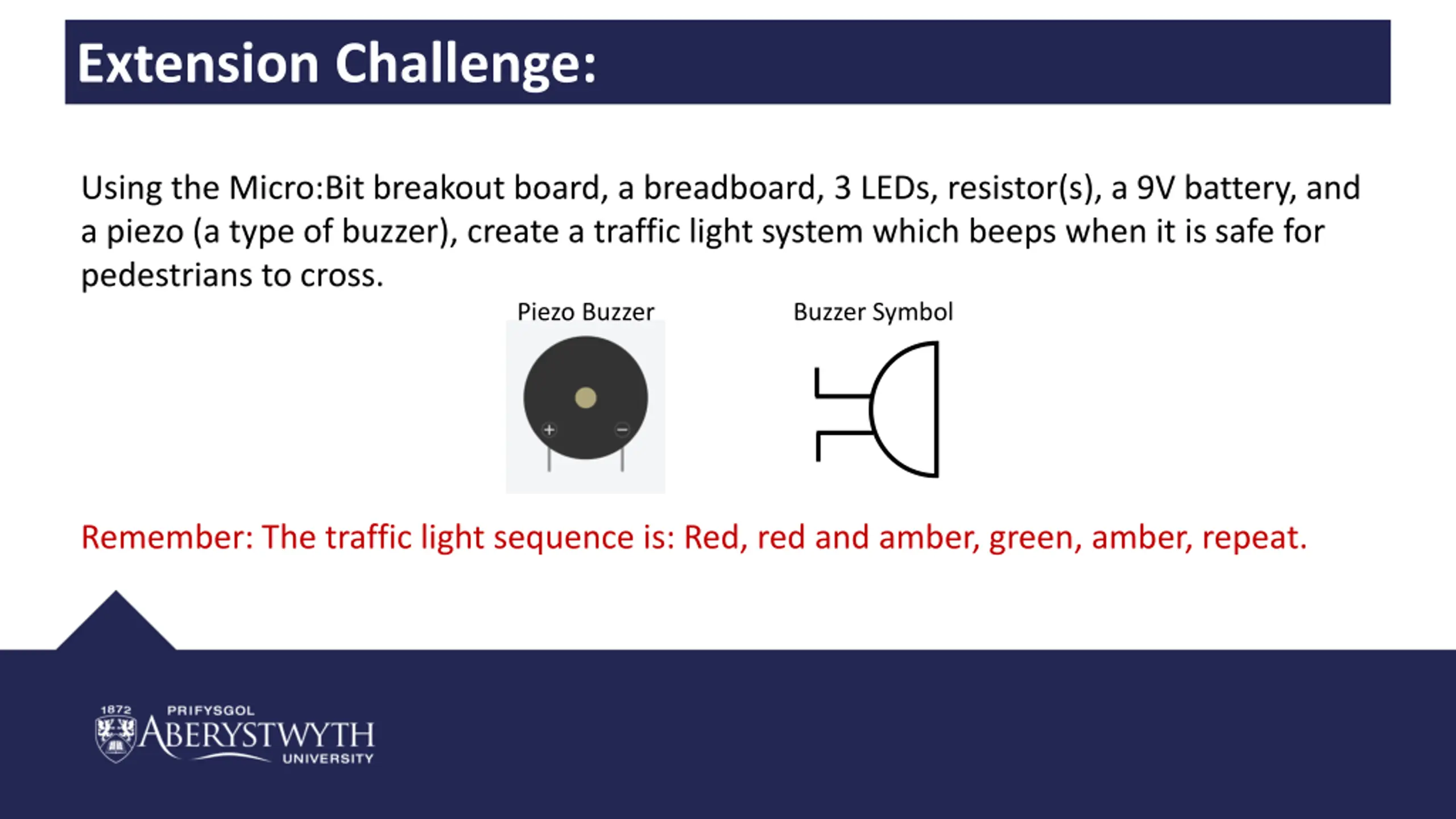 Extension Challenge:

Using the Micro:Bit breakout board, a breadboard, 3 LEDs, resistor(s), a 9V battery, and a piezo (a type of buzzer), create a traffic light system which beeps when it is safe for pedestrians to cross.

Piezo Buzzer

+ −

Buzzer Symbol

Remember: The traffic light sequence is: Red, red and amber, green, amber, repeat.

1872 PRIFYSGOL ABERYSTWYTH UNIVERSITY